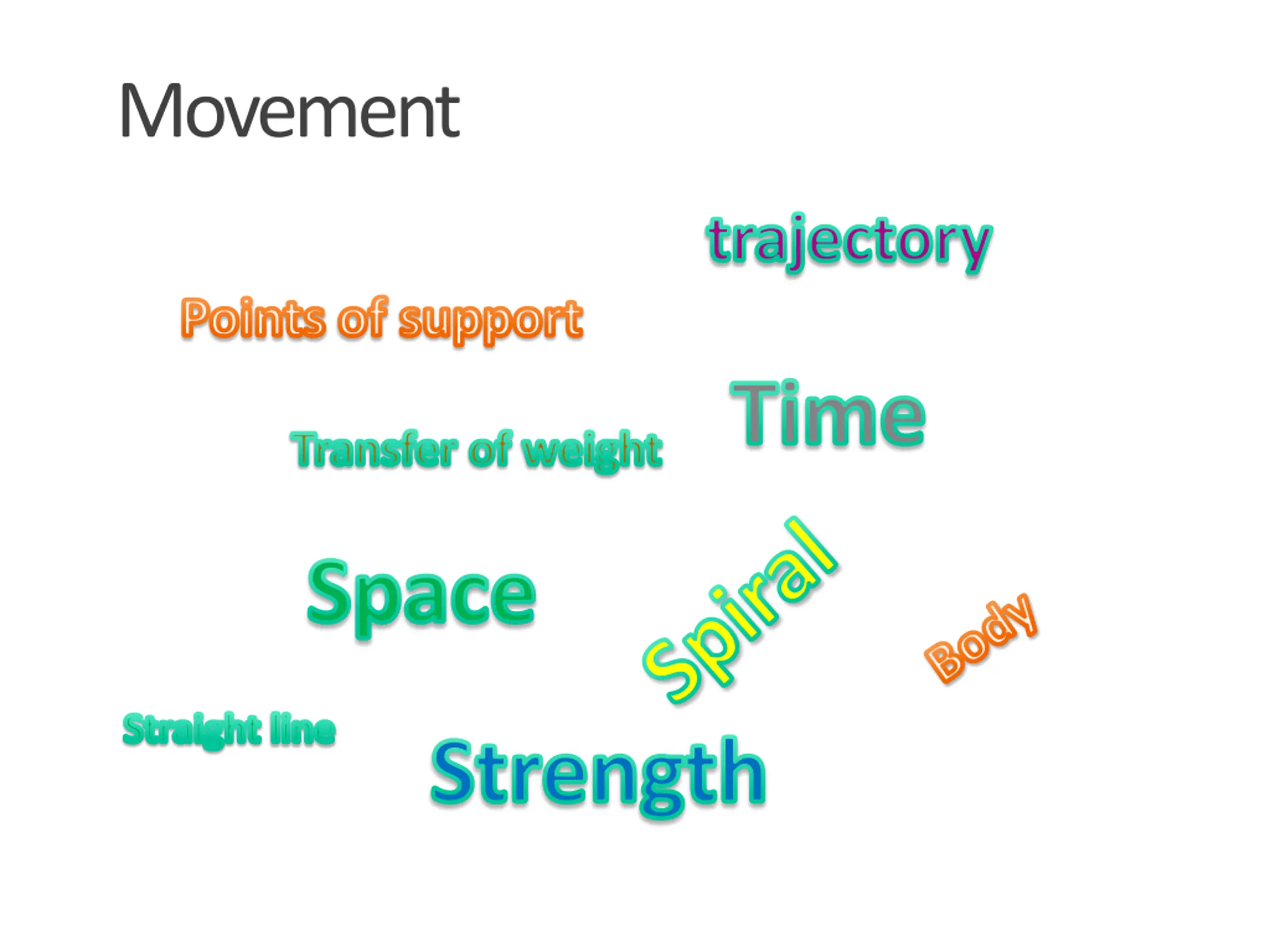 Movement

trajectory

Points of support

Time

Transfer of weight

Space

Spiral

Body

Straight line

Strength